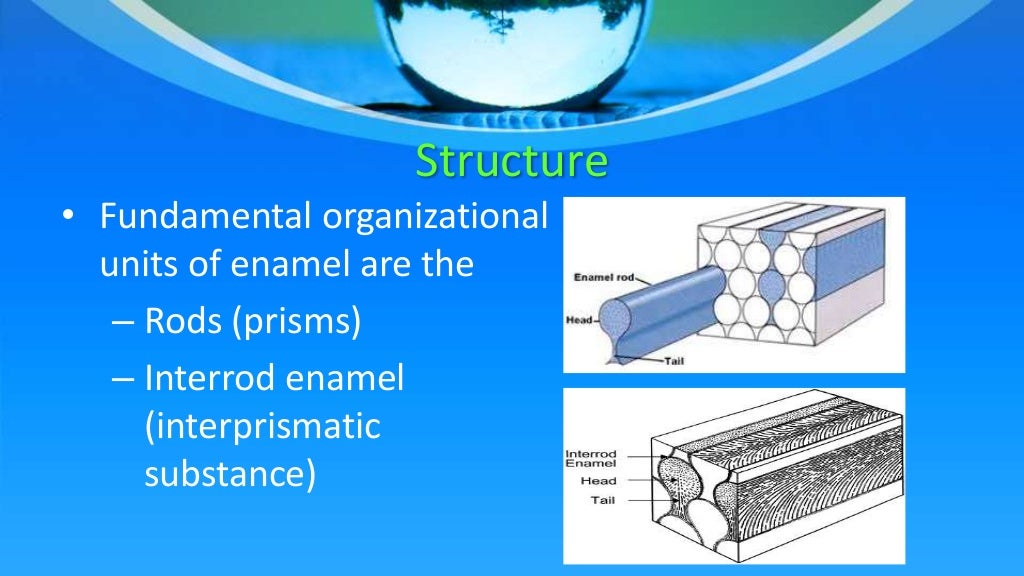 Structure

• Fundamental organizational units of enamel are the
– Rods (prisms)
– Interrod enamel (interprismatic substance)

Enamel rod
Head
Tail

Interrod Enamel
Head
Tail